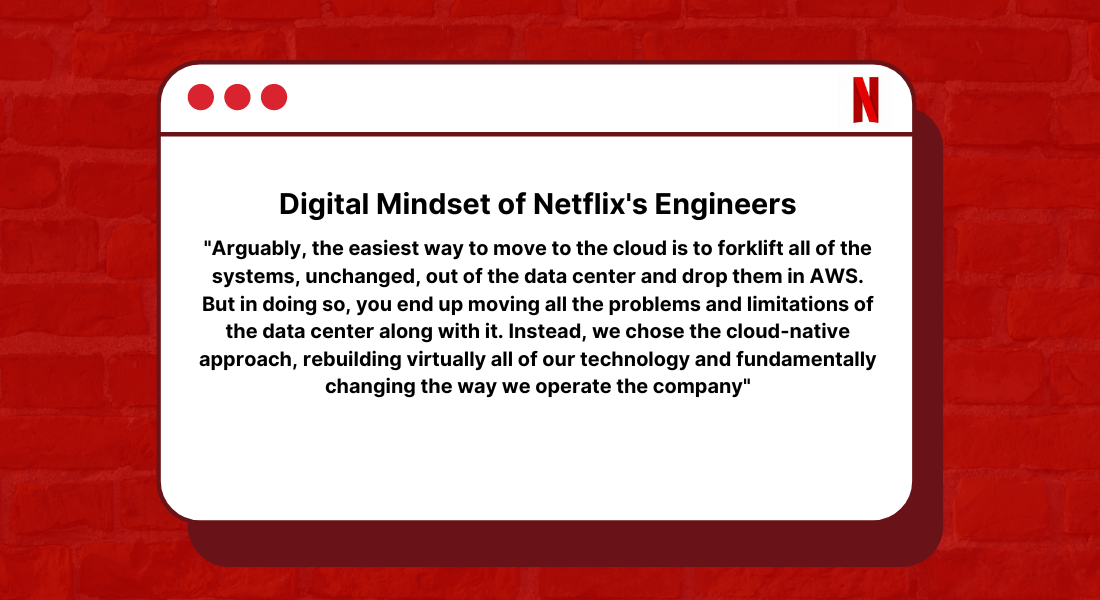 N

Digital Mindset of Netflix's Engineers

"Arguably, the easiest way to move to the cloud is to forklift all of the systems, unchanged, out of the data center and drop them in AWS. But in doing so, you end up moving all the problems and limitations of the data center along with it. Instead, we chose the cloud-native approach, rebuilding virtually all of our technology and fundamentally changing the way we operate the company"